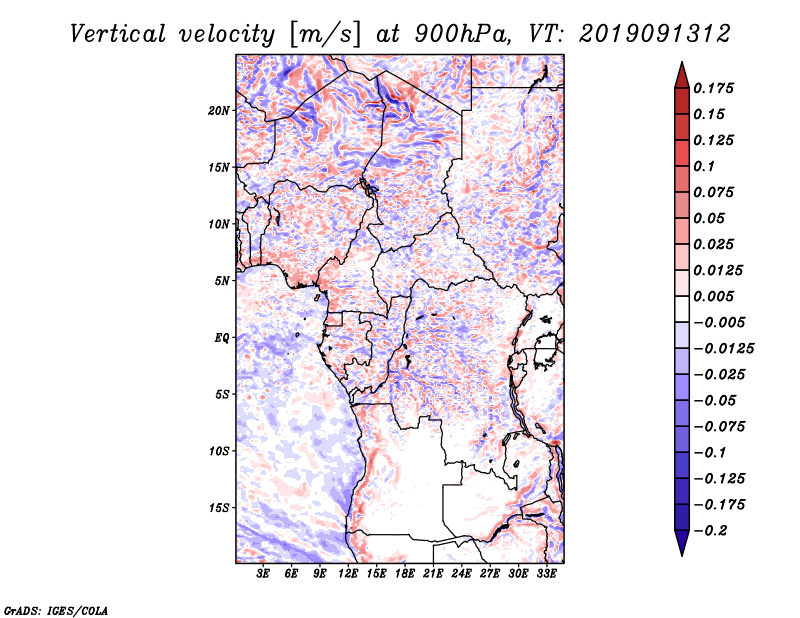 Vertical velocity [m/s] at 900hPa, VT: 2019091312

20N
15N
10N
5N
EQ
5S
10S
15S

3E 6E 9E 12E 15E 18E 21E 24E 27E 30E 33E

0.175
0.15
0.125
0.1
0.075
0.05
0.025
0.0125
0.005
−0.005
−0.0125
−0.025
−0.05
−0.075
−0.1
−0.125
−0.175
−0.2

GrADS: IGES/COLA